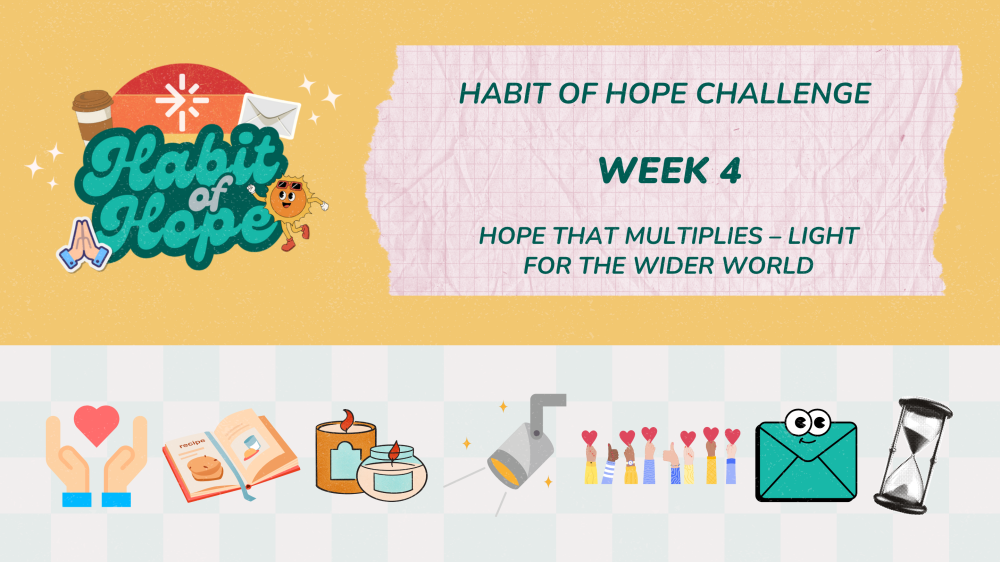 Habit of Hope

HABIT OF HOPE CHALLENGE

WEEK 4

HOPE THAT MULTIPLIES – LIGHT FOR THE WIDER WORLD

recipe